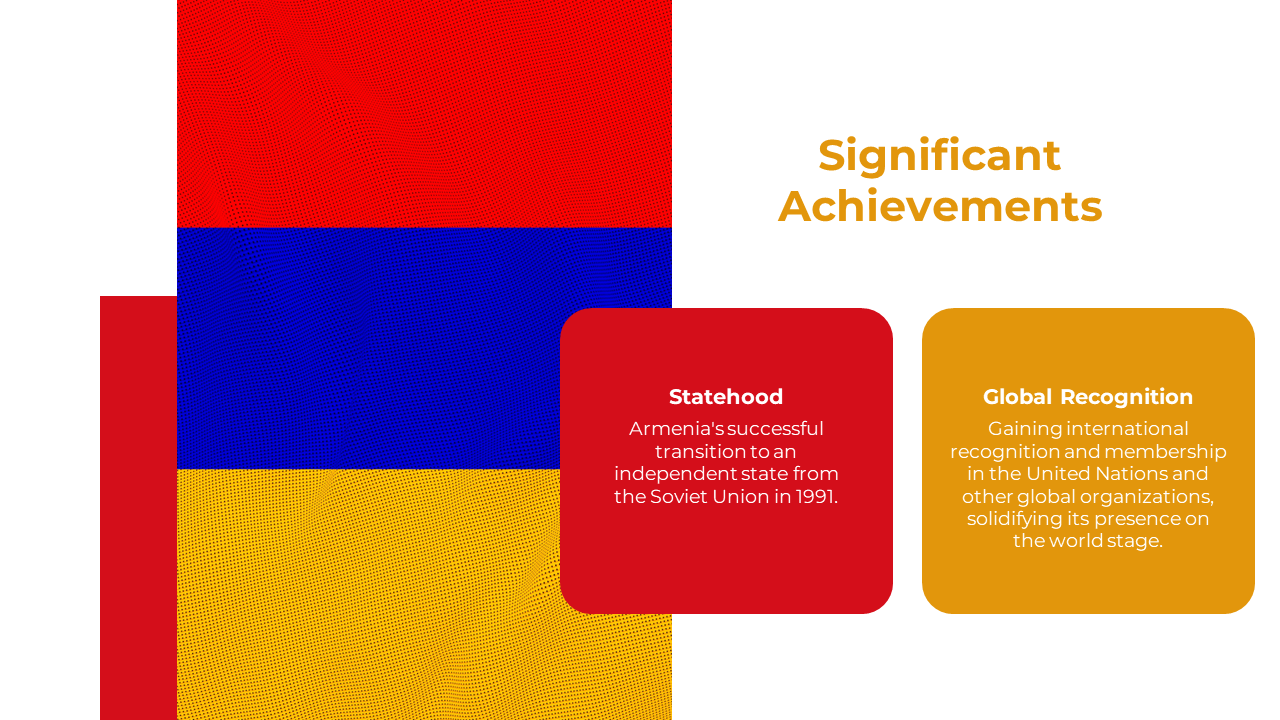 Significant Achievements

Statehood

Armenia's successful transition to an independent state from the Soviet Union in 1991.

Global Recognition

Gaining international recognition and membership in the United Nations and other global organizations, solidifying its presence on the world stage.